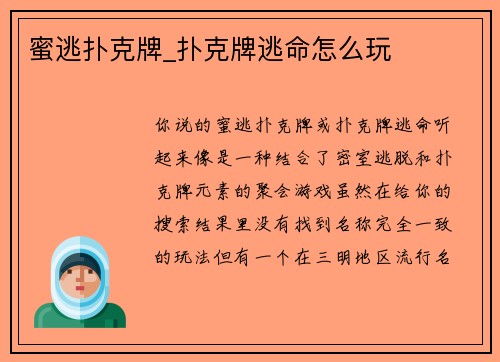 蜜逃扑克牌_扑克牌逃命怎么玩

你说的蜜逃扑克牌或扑克牌逃命听起来像是一种结合了密室逃脱和扑克牌元素的聚会游戏虽然在给你的搜索结果里没有找到名称完全一致的玩法但有一个在三明地区流行名